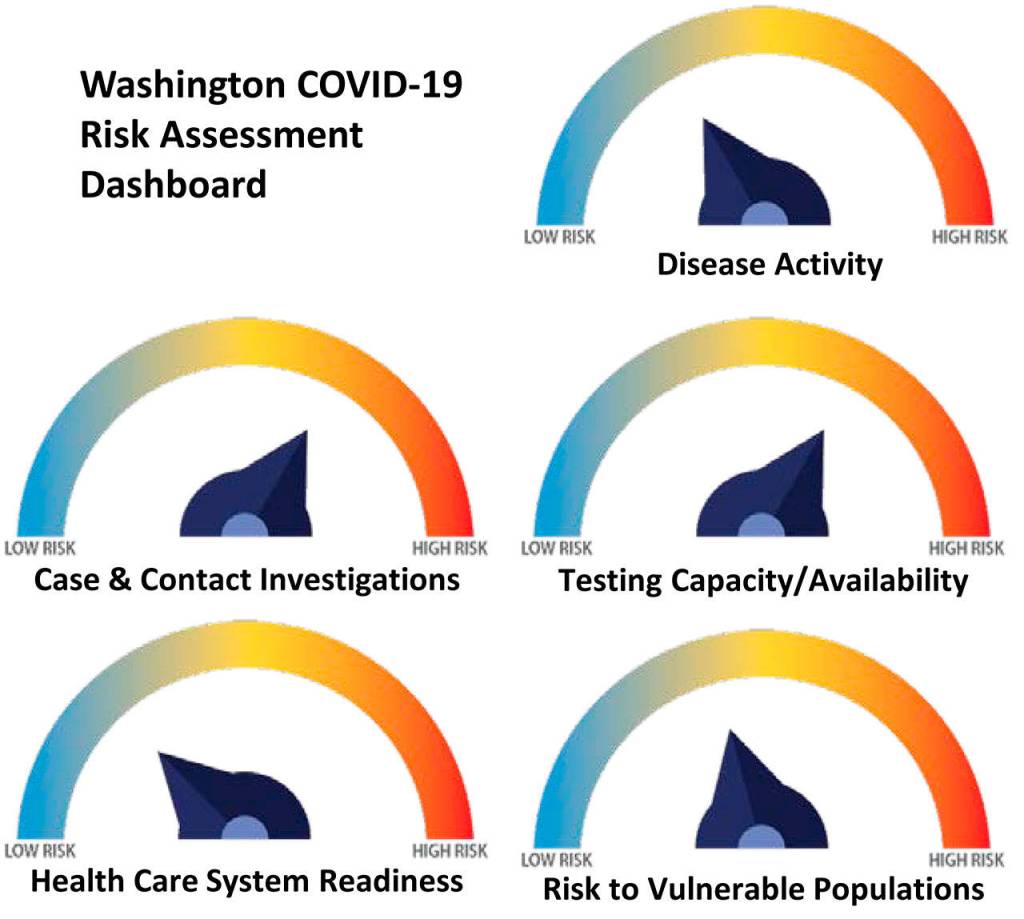 Washington COVID-19 Risk Assessment Dashboard

LOW RISK
HIGH RISK
Disease Activity

LOW RISK
HIGH RISK
Case & Contact Investigations

LOW RISK
HIGH RISK
Testing Capacity/Availability

LOW RISK
HIGH RISK
Health Care System Readiness

LOW RISK
HIGH RISK
Risk to Vulnerable Populations